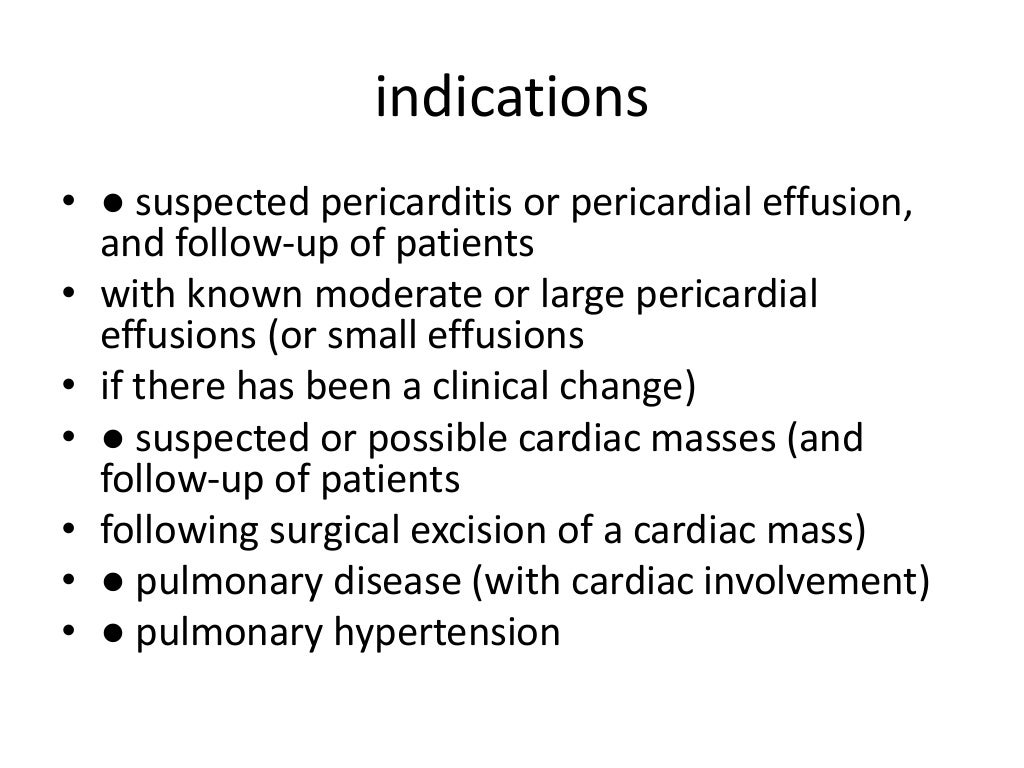 indications

• ● suspected pericarditis or pericardial effusion, and follow-up of patients
• with known moderate or large pericardial effusions (or small effusions
• if there has been a clinical change)
• ● suspected or possible cardiac masses (and follow-up of patients
• following surgical excision of a cardiac mass)
• ● pulmonary disease (with cardiac involvement)
• ● pulmonary hypertension